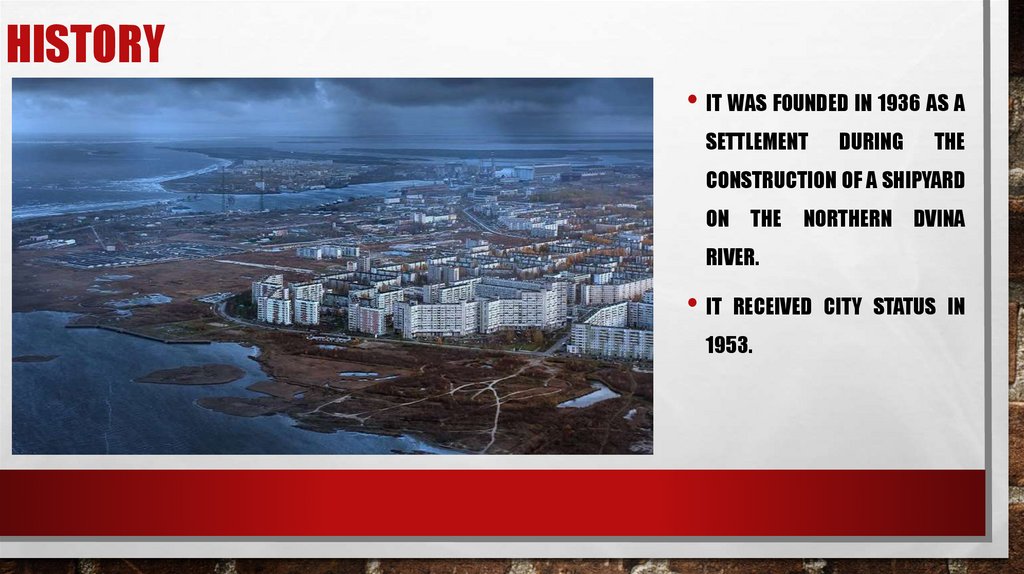 HISTORY

• IT WAS FOUNDED IN 1936 AS A SETTLEMENT DURING THE CONSTRUCTION OF A SHIPYARD ON THE NORTHERN DVINA RIVER.

• IT RECEIVED CITY STATUS IN 1953.